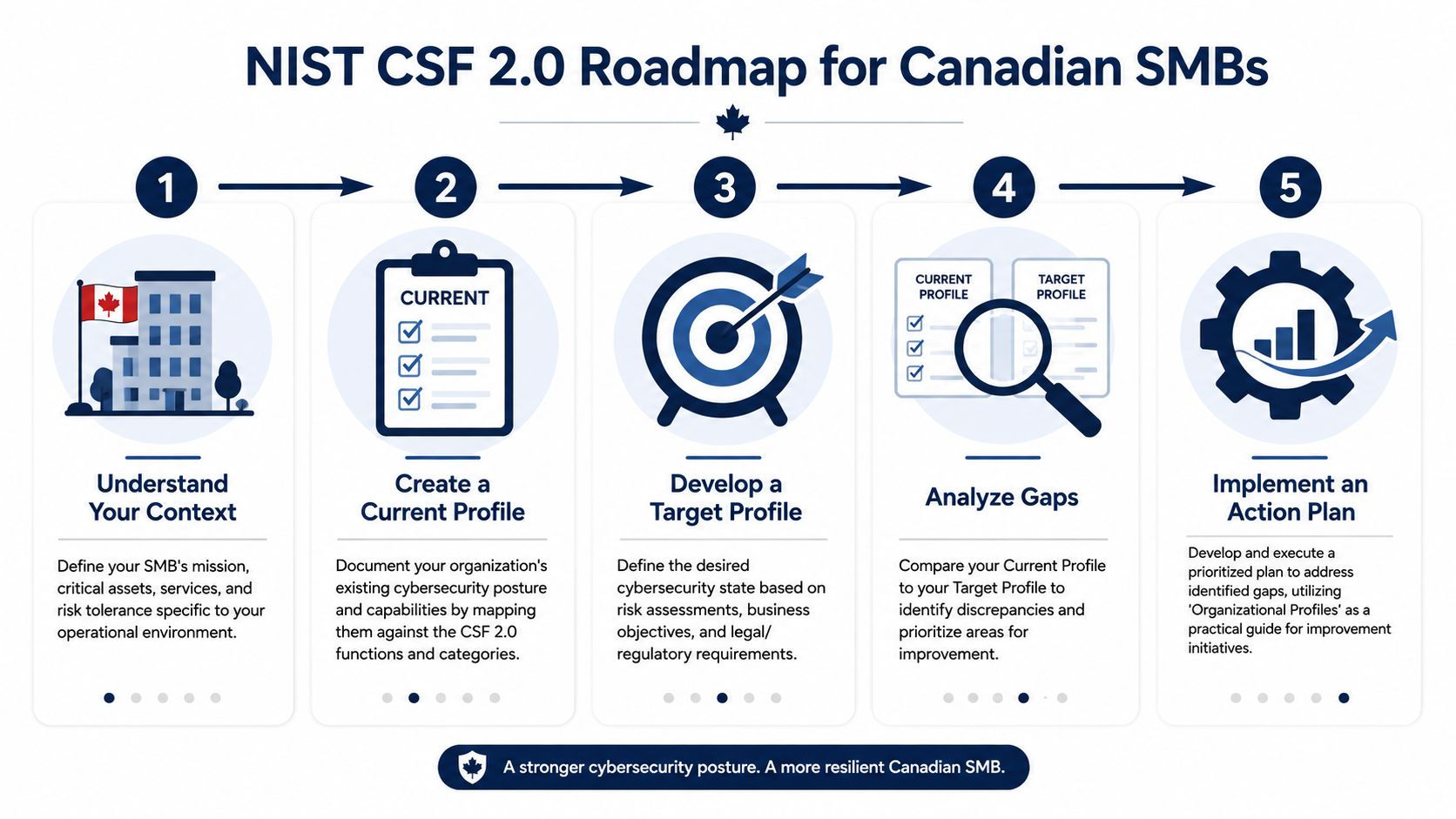 NIST CSF 2.0 Roadmap for Canadian SMBs

1

Understand Your Context

Define your SMB's mission, critical assets, services, and risk tolerance specific to your operational environment.

2

CURRENT

Create a Current Profile

Document your organization's existing cybersecurity posture and capabilities by mapping them against the CSF 2.0 functions and categories.

3

Develop a Target Profile

Define the desired cybersecurity state based on risk assessments, business objectives, and legal/ regulatory requirements.

4

CURRENT PROFILE

TARGET PROFILE

Analyze Gaps

Compare your Current Profile to your Target Profile to identify discrepancies and prioritize areas for improvement.

5

Implement an Action Plan

Develop and execute a prioritized plan to address identified gaps, utilizing 'Organizational Profiles' as a practical guide for improvement initiatives.

A stronger cybersecurity posture. A more resilient Canadian SMB.